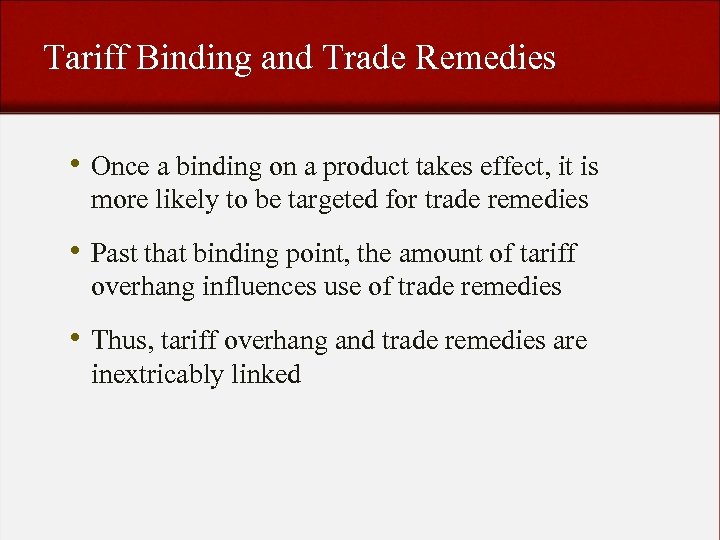 Tariff Binding and Trade Remedies

• Once a binding on a product takes effect, it is more likely to be targeted for trade remedies

• Past that binding point, the amount of tariff overhang influences use of trade remedies

• Thus, tariff overhang and trade remedies are inextricably linked